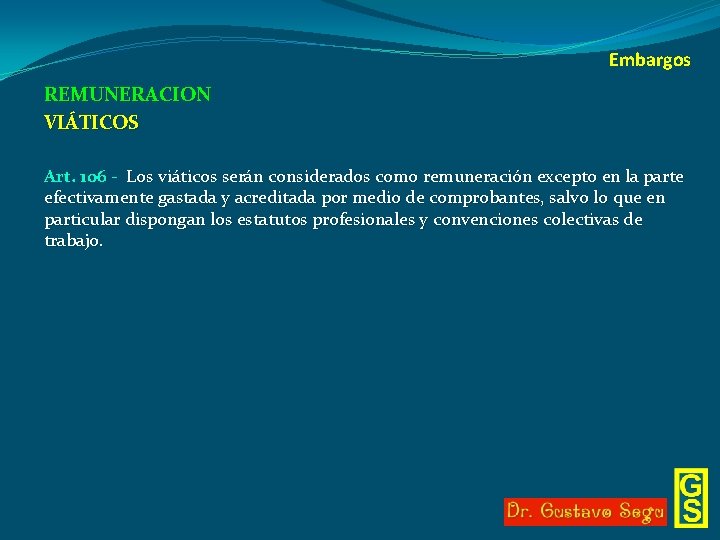 Embargos

REMUNERACION
VIÁTICOS

Art. 106 - Los viáticos serán considerados como remuneración excepto en la parte efectivamente gastada y acreditada por medio de comprobantes, salvo lo que en particular dispongan los estatutos profesionales y convenciones colectivas de trabajo.

Dr. Gustavo Segu

GS